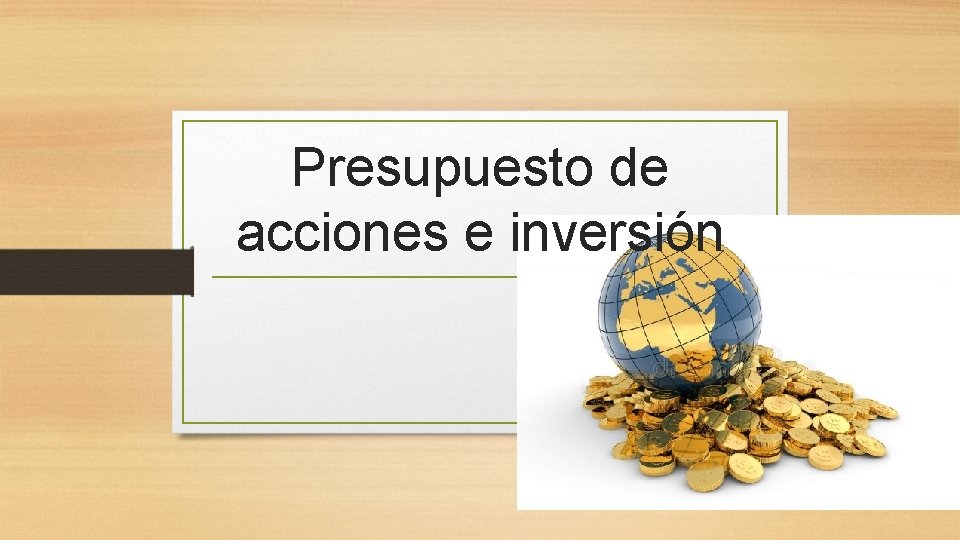 Presupuesto de acciones e inversión